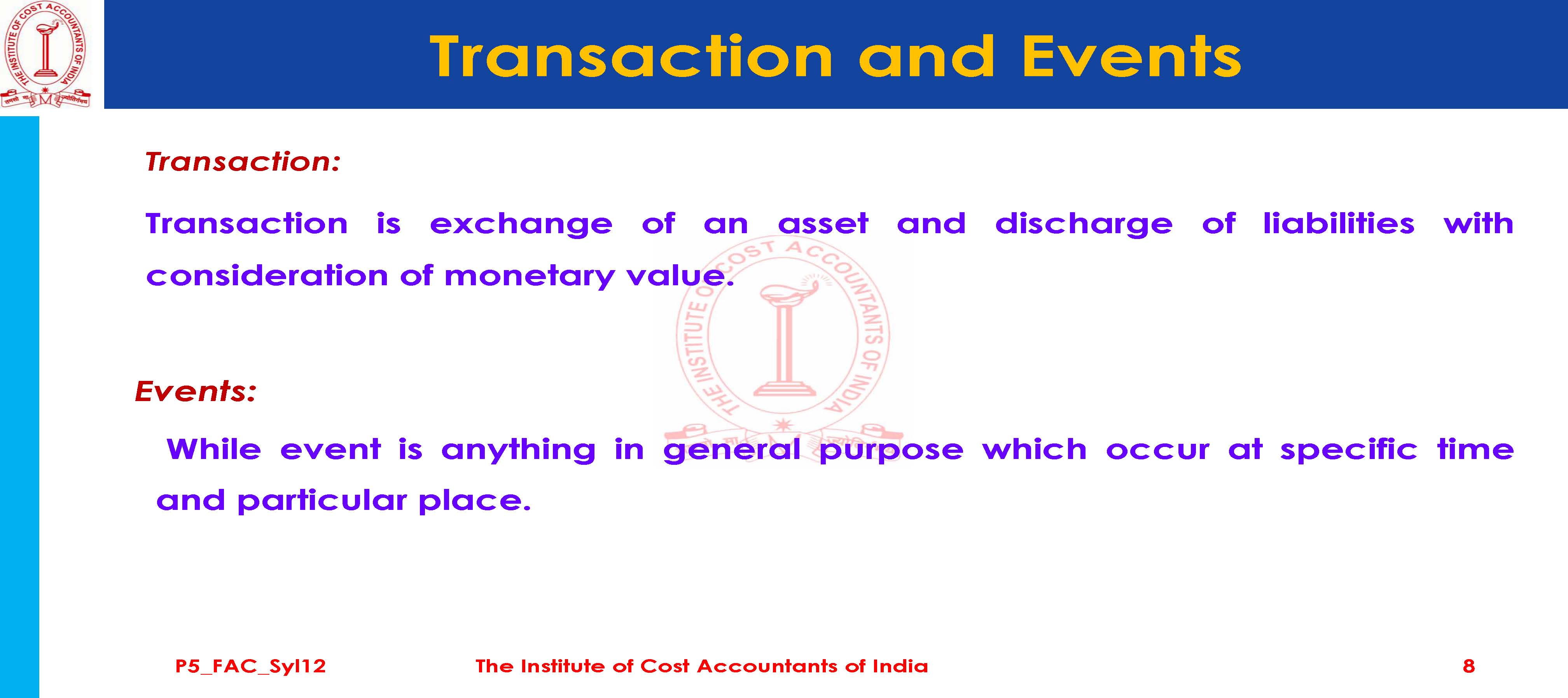 THE INSTITUTE OF COST ACCOUNTANTS OF INDIA

Transaction and Events

Transaction:

Transaction is exchange of an asset and discharge of liabilities with consideration of monetary value.

THE INSTITUTE OF COST ACCOUNTANTS OF INDIA

Events:

While event is anything in general purpose which occur at specific time and particular place.

P5_FAC_Syl12 The Institute of Cost Accountants of India 8